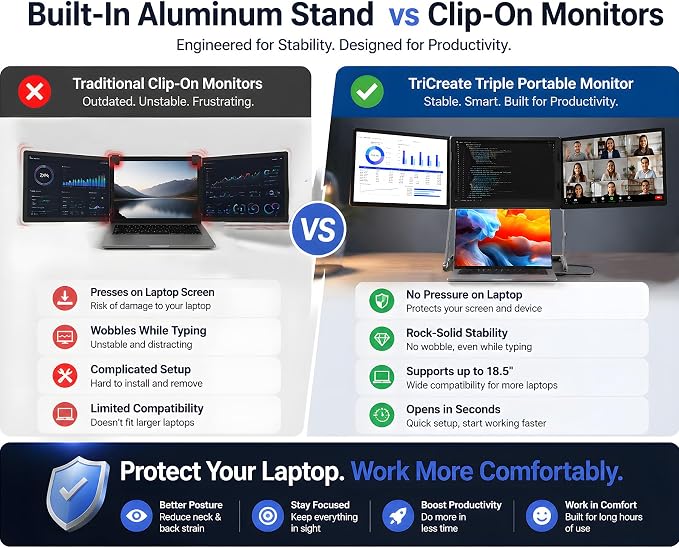 Built-In Aluminum Stand vs Clip-On Monitors
Engineered for Stability. Designed for Productivity.

Traditional Clip-On Monitors
Outdated. Unstable. Frustrating.

Presses on Laptop Screen
Risk of damage to your laptop

Wobbles While Typing
Unstable and distracting

Complicated Setup
Hard to install and remove

Limited Compatibility
Doesn't fit larger laptops

VS

TriCreate Triple Portable Monitor
Stable. Smart. Built for Productivity.

No Pressure on Laptop
Protects your screen and device

Rock-Solid Stability
No wobble, even while typing

Supports up to 18.5"
Wide compatibility for more laptops

Opens in Seconds
Quick setup, start working faster

Protect Your Laptop. Work More Comfortably.

Better Posture
Reduce neck & back strain

Stay Focused
Keep everything in sight

Boost Productivity
Do more in less time

Work in Comfort
Built for long hours of use